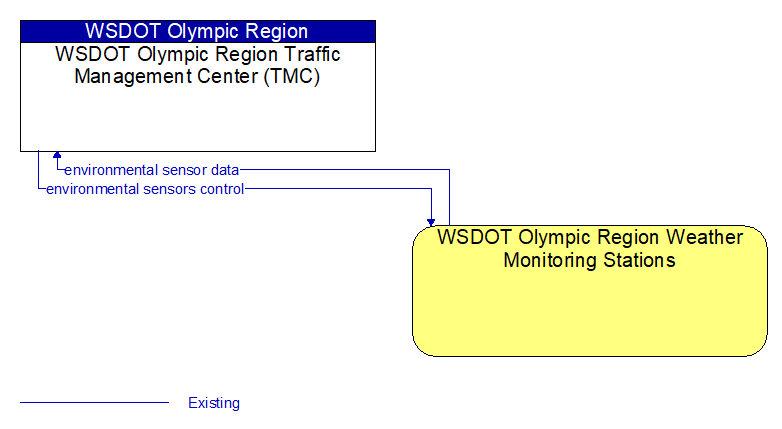 WSDOT Olympic Region
WSDOT Olympic Region Traffic Management Center (TMC)

environmental sensor data
environmental sensors control

WSDOT Olympic Region Weather Monitoring Stations

Existing